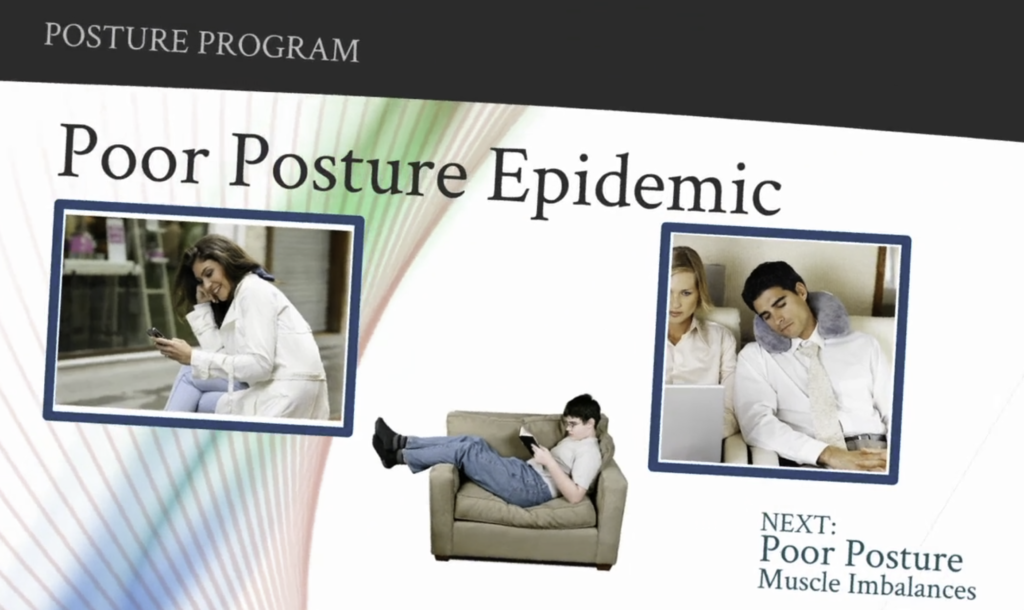 POSTURE PROGRAM

Poor Posture Epidemic

NEXT:
Poor Posture
Muscle Imbalances